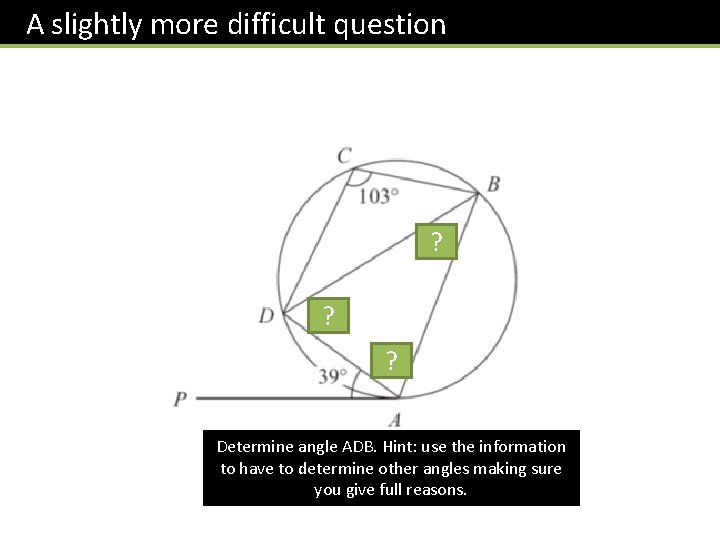 A slightly more difficult question

C

103°

B

?

D

?

?

39°

P

A

Determine angle ADB. Hint: use the information to have to determine other angles making sure you give full reasons.